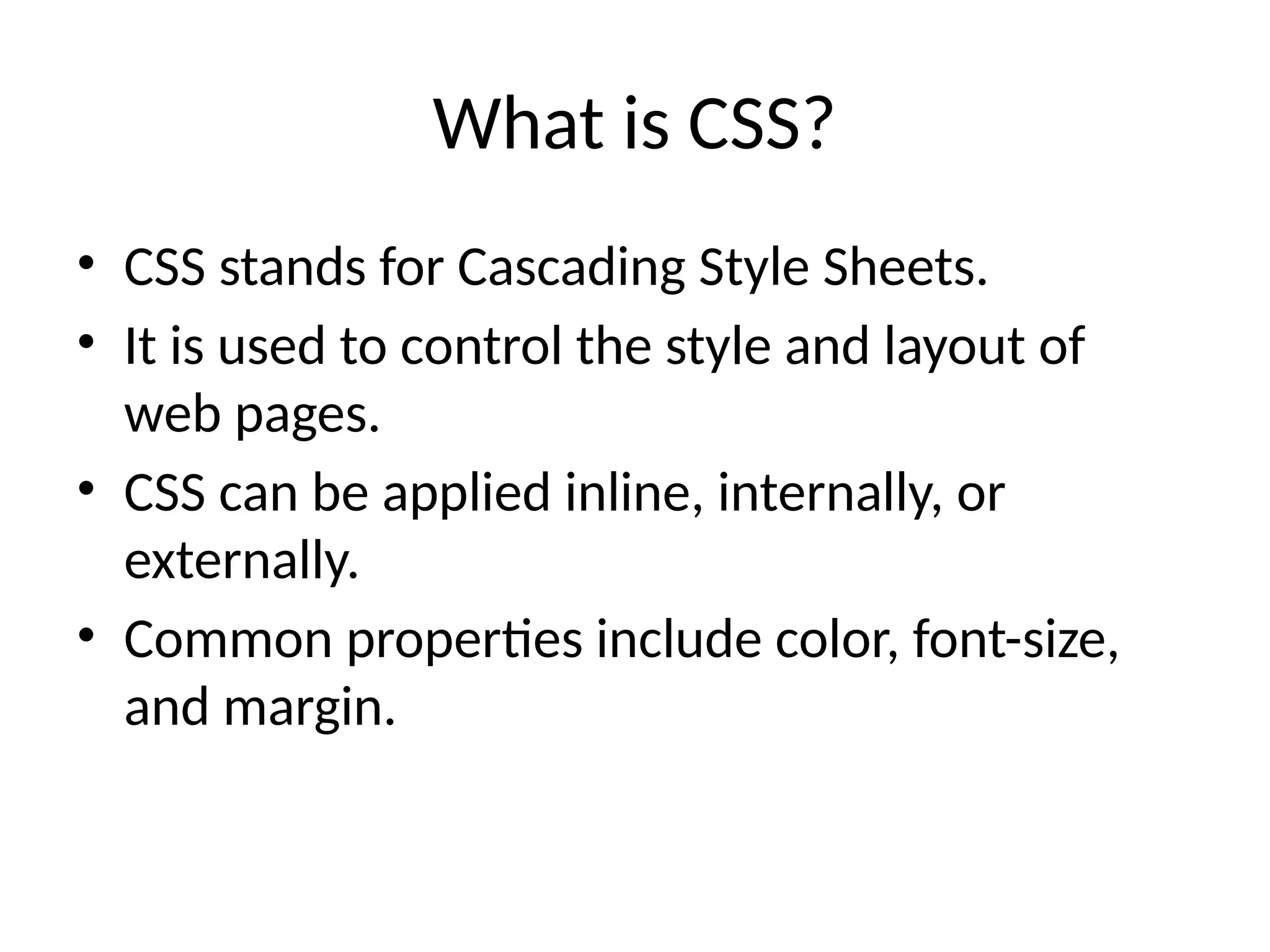 What is CSS?

• CSS stands for Cascading Style Sheets.
• It is used to control the style and layout of web pages.
• CSS can be applied inline, internally, or externally.
• Common properties include color, font-size, and margin.